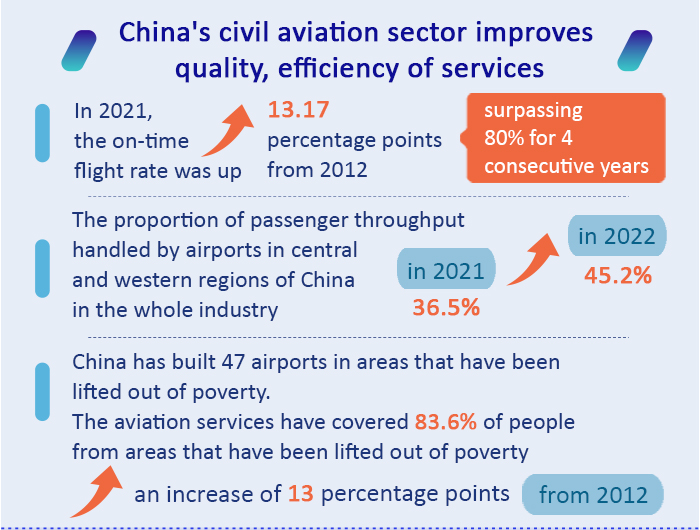 China's civil aviation sector improves quality, efficiency of services

In 2021, the on-time flight rate was up

13.17 percentage points from 2012

surpassing 80% for 4 consecutive years

The proportion of passenger throughput handled by airports in central and western regions of China in the whole industry

in 2021
36.5%

in 2022
45.2%

China has built 47 airports in areas that have been lifted out of poverty.
The aviation services have covered 83.6% of people from areas that have been lifted out of poverty

an increase of 13 percentage points from 2012